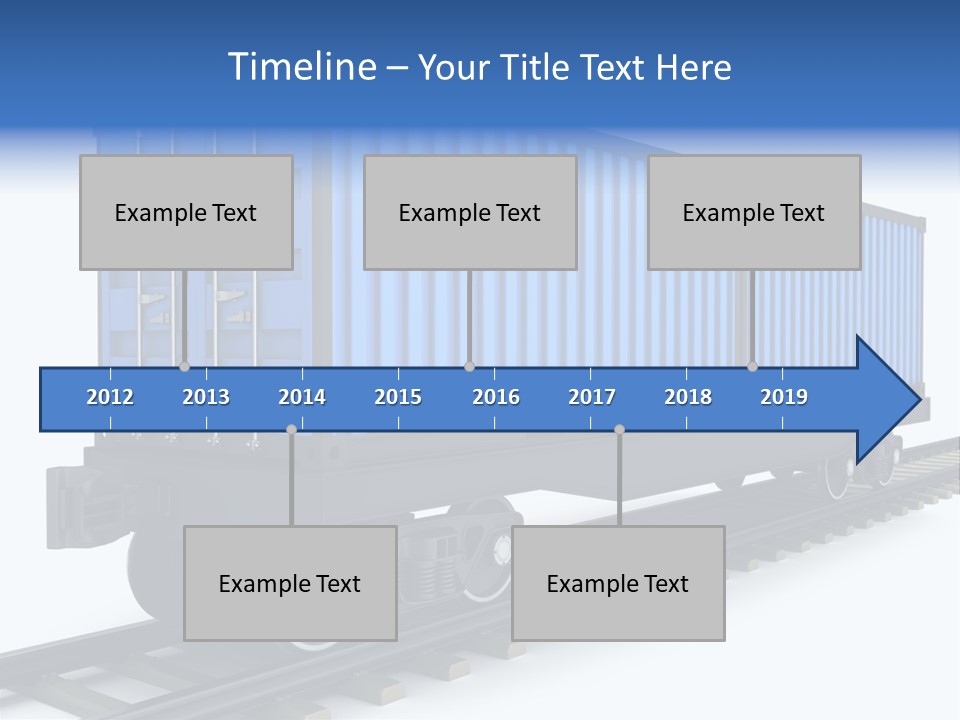 Timeline – Your Title Text Here

Example Text

Example Text

Example Text

2012 2013 2014 2015 2016 2017 2018 2019

Example Text

Example Text